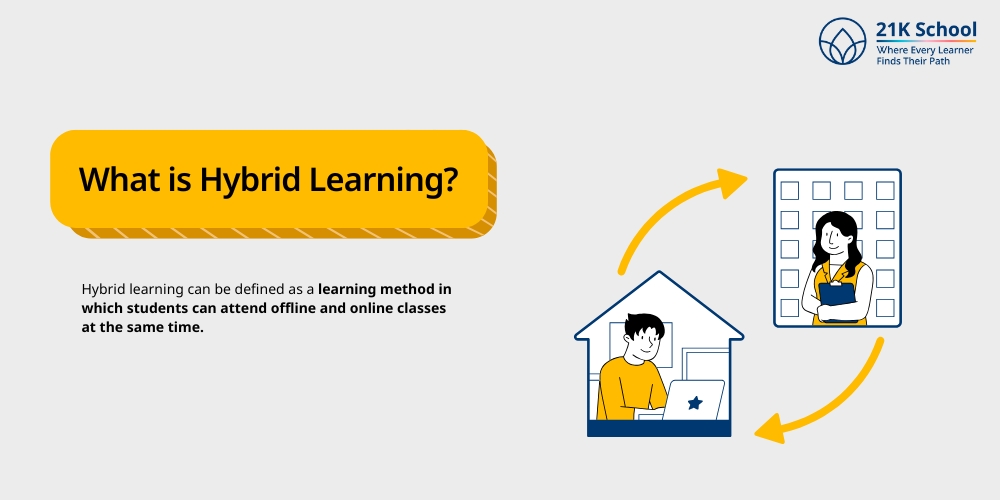 21K School
Where Every Learner Finds Their Path

What is Hybrid Learning?

Hybrid learning can be defined as a learning method in which students can attend offline and online classes at the same time.